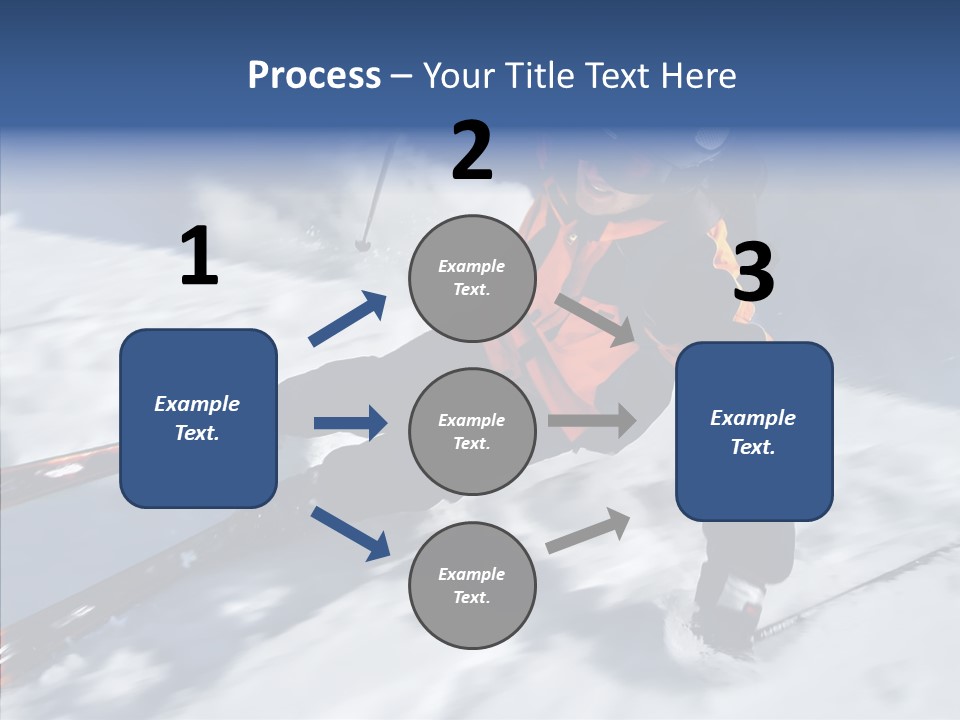 Process – Your Title Text Here

1

Example Text.

2

Example Text.

Example Text.

Example Text.

3

Example Text.